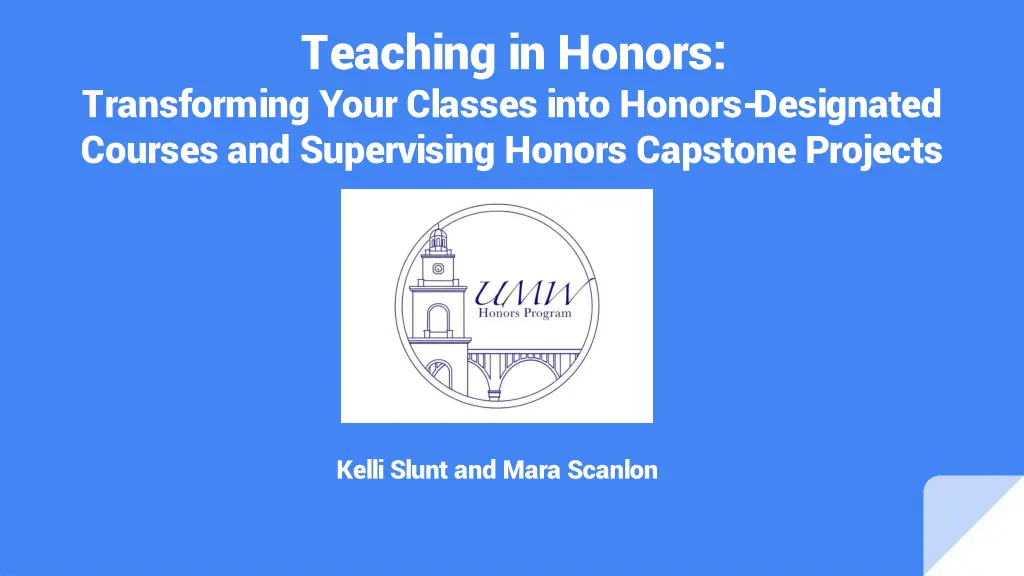 Teaching in Honors:
Transforming Your Classes into Honors-Designated Courses and Supervising Honors Capstone Projects

UMW
Honors Program

Kelli Slunt and Mara Scanlon